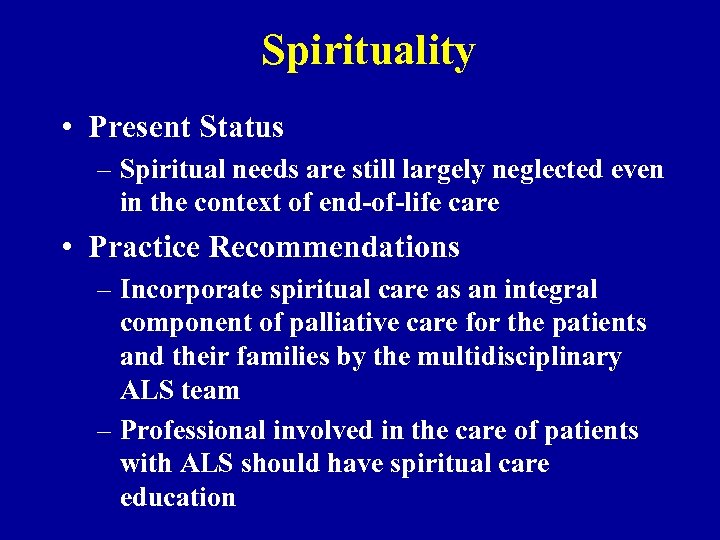 Spirituality

• Present Status
– Spiritual needs are still largely neglected even in the context of end-of-life care

• Practice Recommendations
– Incorporate spiritual care as an integral component of palliative care for the patients and their families by the multidisciplinary ALS team
– Professional involved in the care of patients with ALS should have spiritual care education